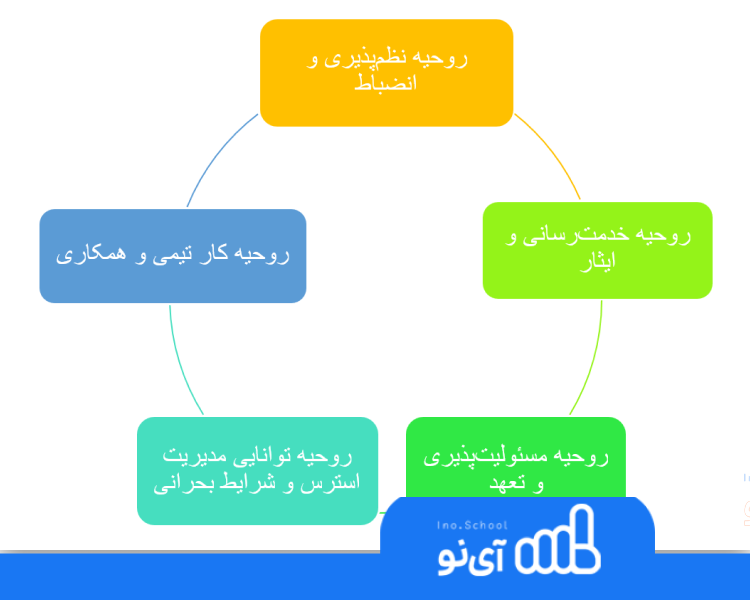 روحیه نظم‌پذیری و انضباط

روحیه خدمت‌رسانی و ایثار

روحیه مسئولیت‌پذیری و تعهد

روحیه توانایی مدیریت استرس و شرایط بحرانی

روحیه کار تیمی و همکاری

Ino.School
آی‌نو